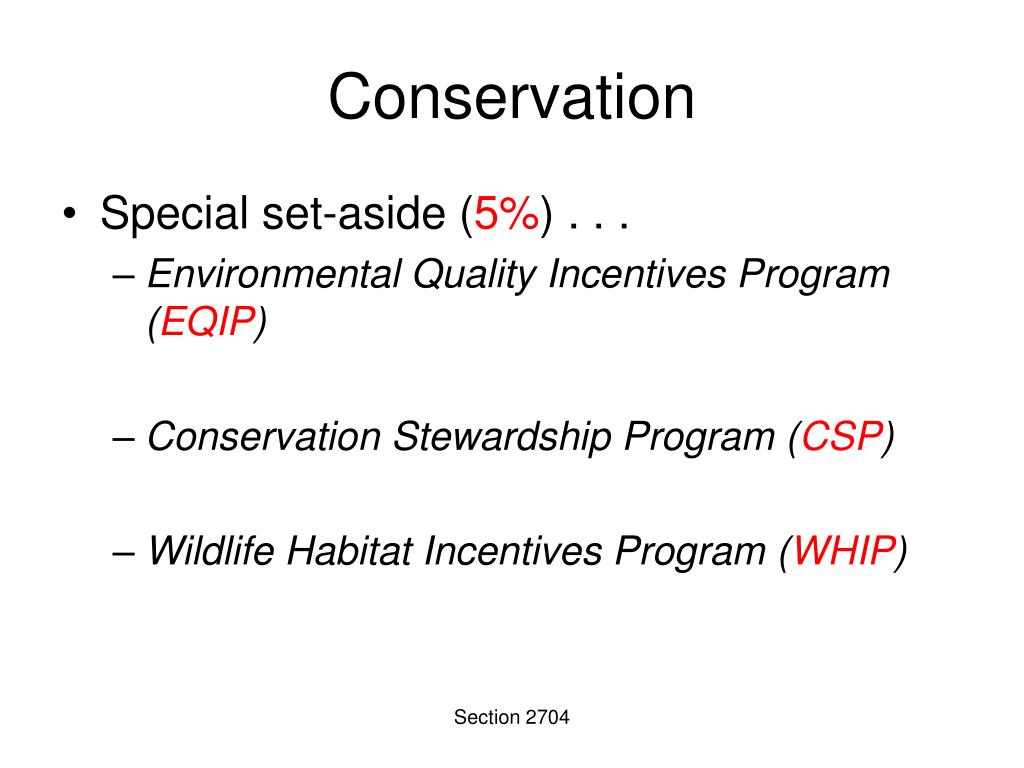 Conservation

• Special set-aside (5%) . . .

– Environmental Quality Incentives Program (EQIP)

– Conservation Stewardship Program (CSP)

– Wildlife Habitat Incentives Program (WHIP)

Section 2704